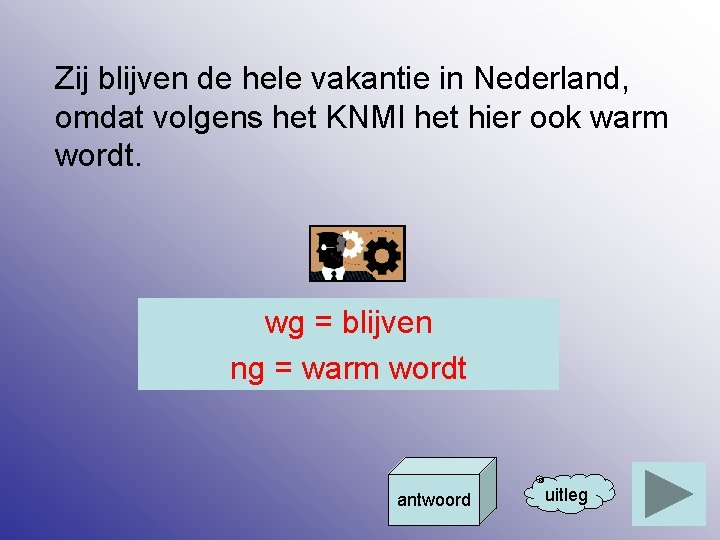 Zij blijven de hele vakantie in Nederland, omdat volgens het KNMI het hier ook warm wordt.

wg = blijven
ng = warm wordt

antwoord

uitleg